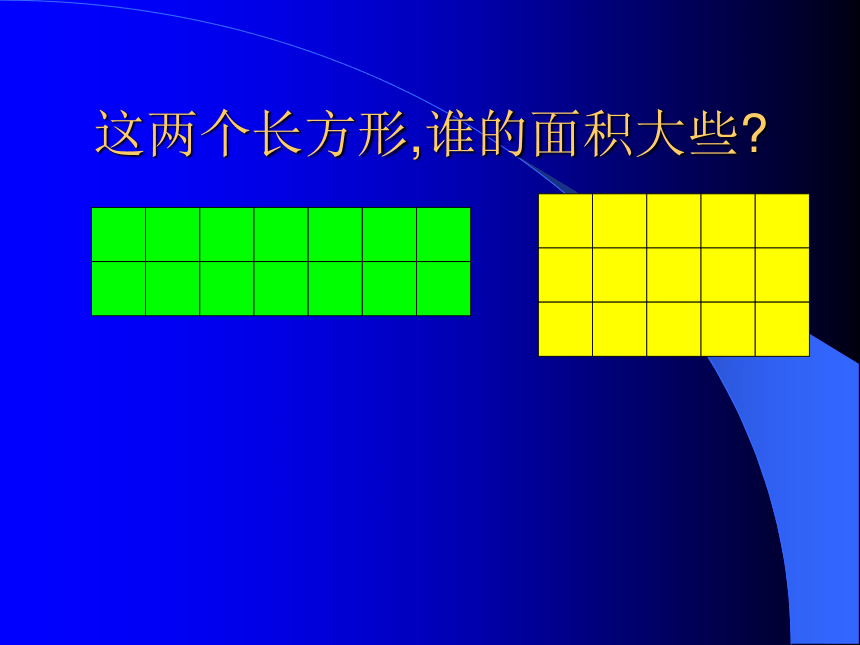 这两个长方形,谁的面积大些?